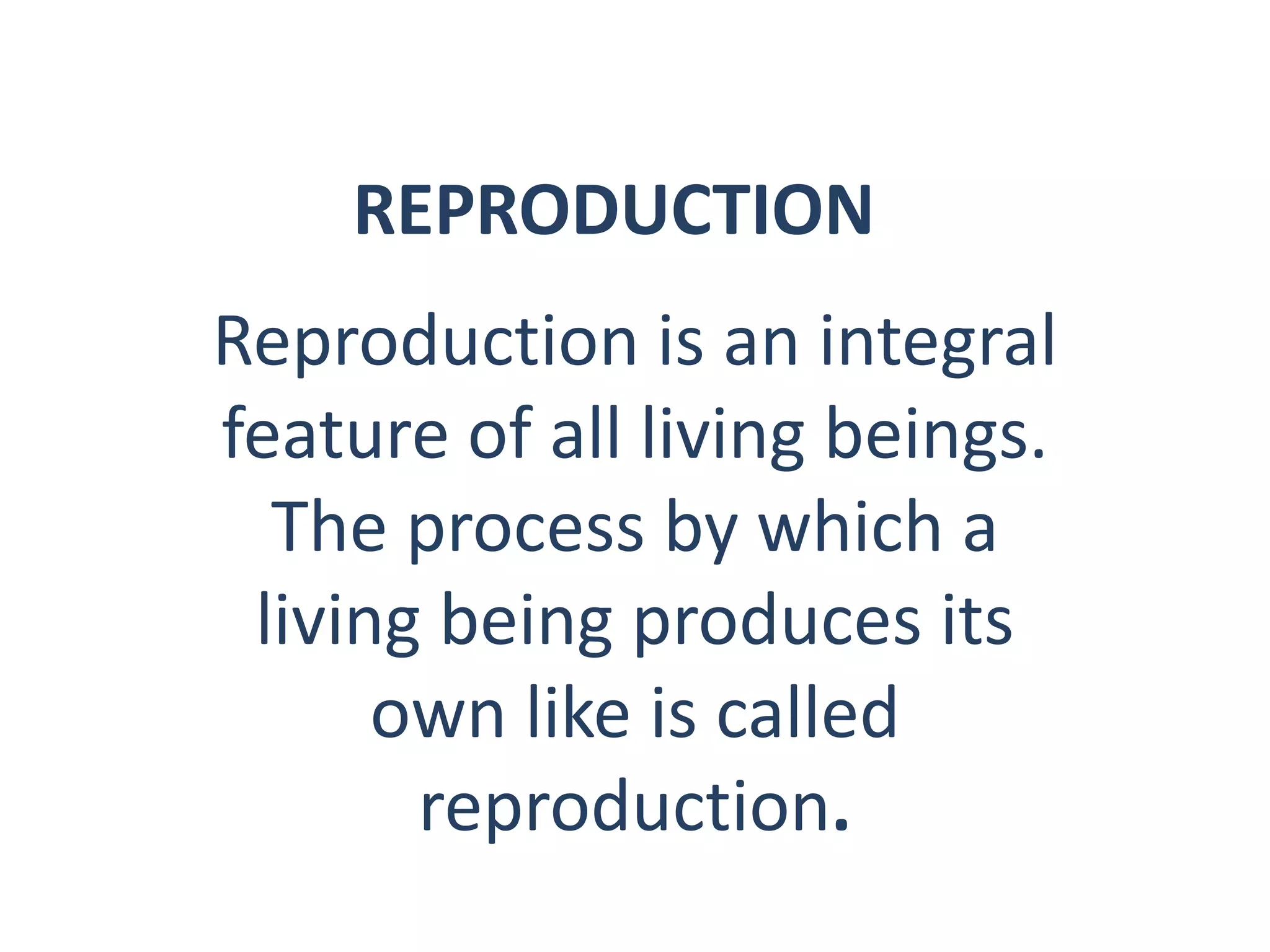 REPRODUCTION

Reproduction is an integral feature of all living beings. The process by which a living being produces its own like is called reproduction.